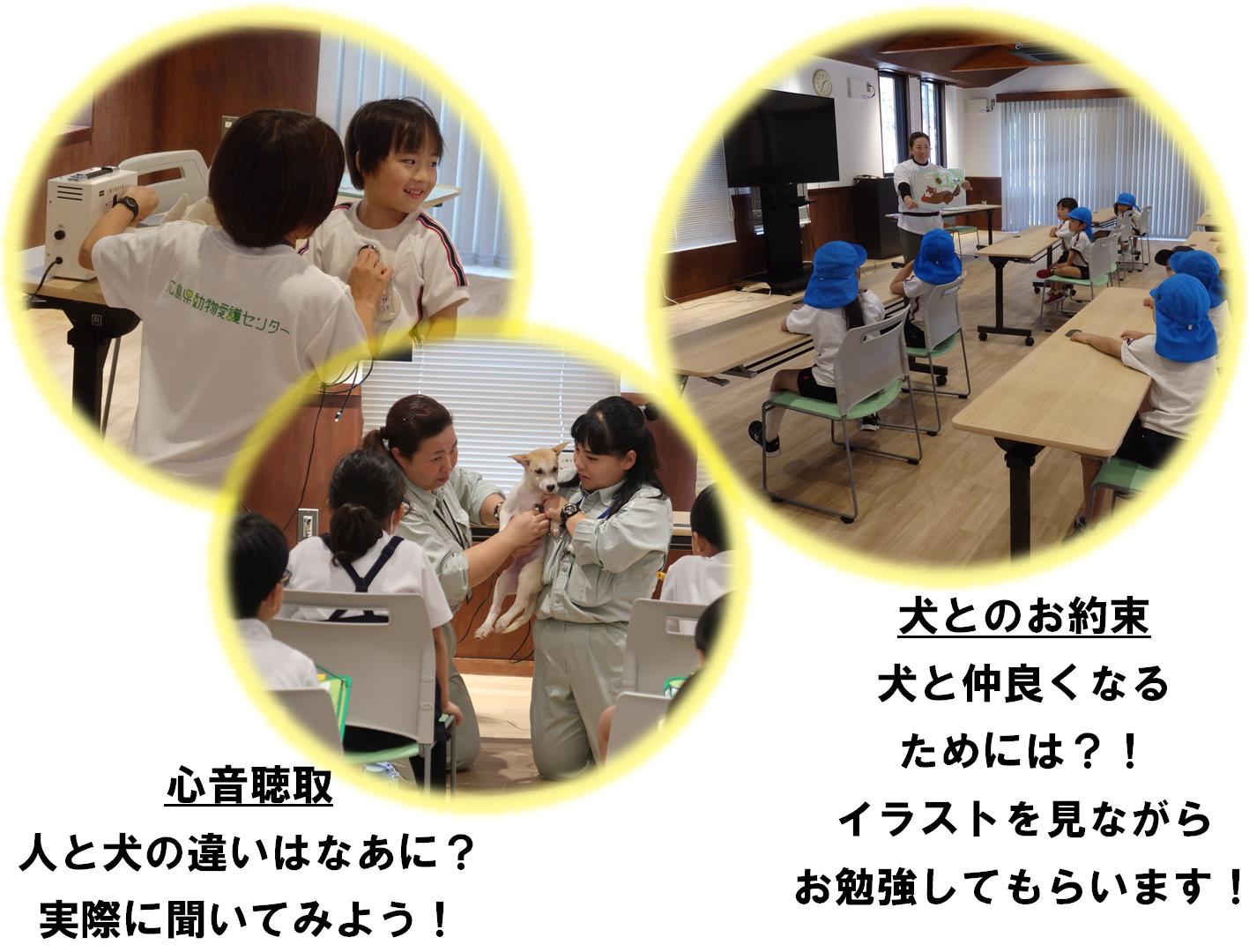 広島県動物愛護センター

犬とのお約束
犬と仲良くなる
ためには？！
イラストを見ながら
お勉強してもらいます！

心音聴取
人と犬の違いはなあに？
実際に聞いてみよう！